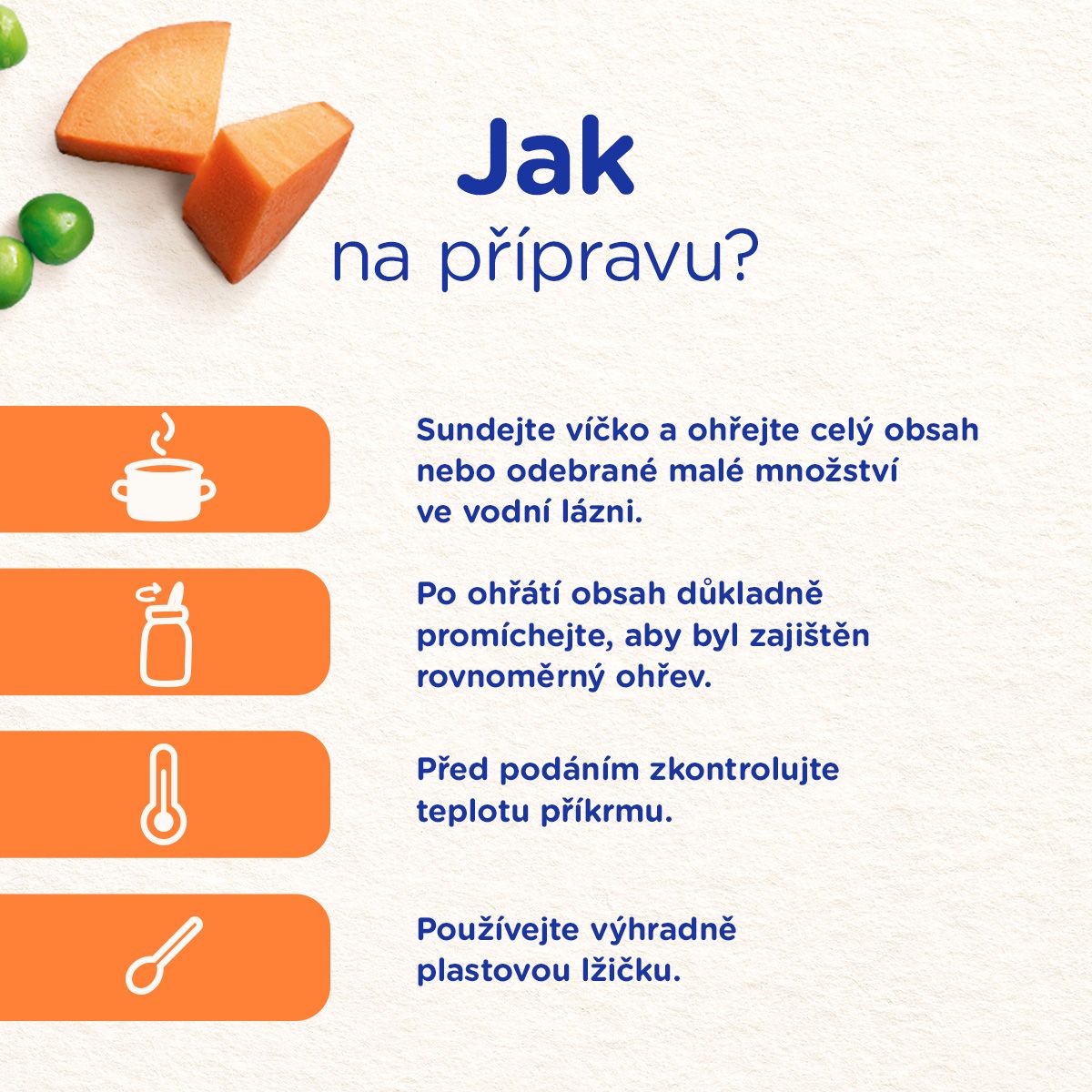 Jak
na přípravu?

Sundejte víčko a ohřejte celý obsah nebo odebrané malé množství ve vodní lázni.

Po ohřátí obsah důkladně promíchejte, aby byl zajištěn rovnoměrný ohřev.

Před podáním zkontrolujte teplotu příkrmu.

Používejte výhradně plastovou lžičku.